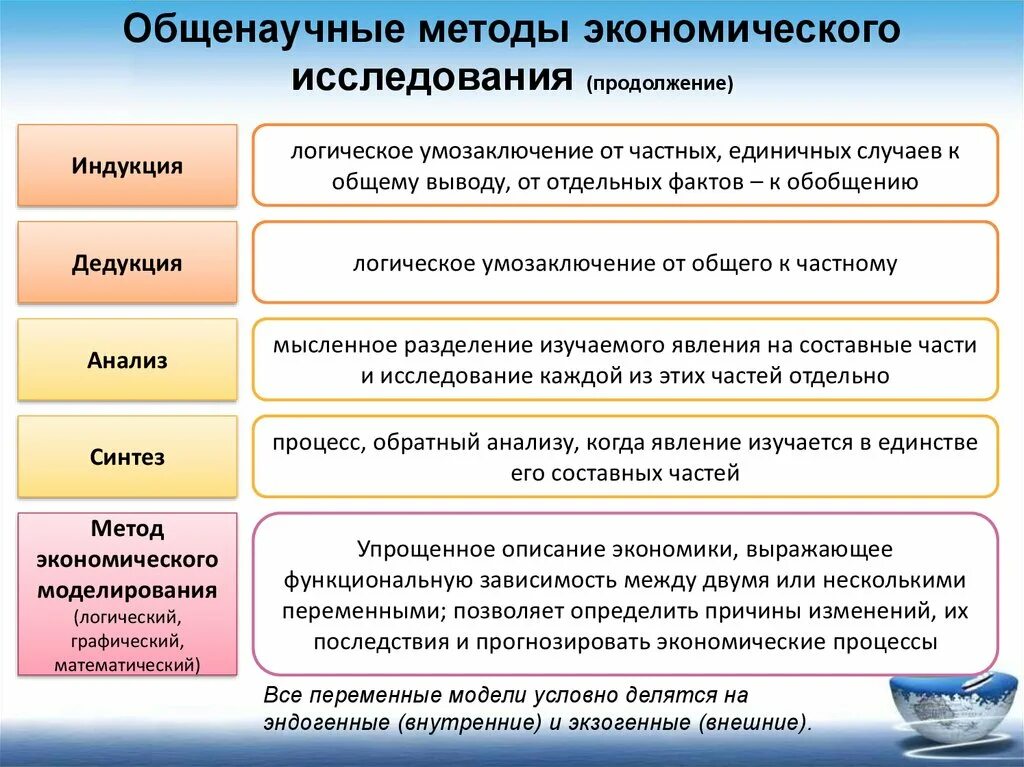 Общенаучные методы экономического исследования (продолжение)

Индукция

логическое умозаключение от частных, единичных случаев к общему выводу, от отдельных фактов – к обобщению

Дедукция

логическое умозаключение от общего к частному

Анализ

мысленное разделение изучаемого явления на составные части и исследование каждой из этих частей отдельно

Синтез

процесс, обратный анализу, когда явление изучается в единстве его составных частей

Метод экономического моделирования (логический, графический, математический)

Упрощенное описание экономики, выражающее функциональную зависимость между двумя или несколькими переменными; позволяет определить причины изменений, их последствия и прогнозировать экономические процессы

Все переменные модели условно делятся на эндогенные (внутренние) и экзогенные (внешние).